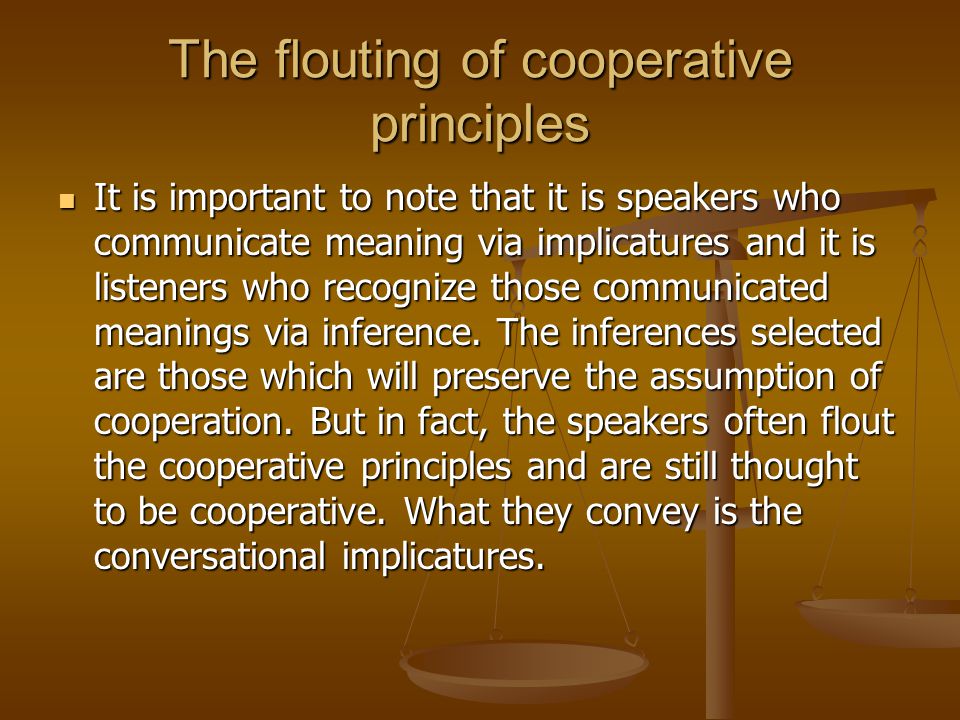 The flouting of cooperative principles

It is important to note that it is speakers who communicate meaning via implicatures and it is listeners who recognize those communicated meanings via inference. The inferences selected are those which will preserve the assumption of cooperation. But in fact, the speakers often flout the cooperative principles and are still thought to be cooperative. What they convey is the conversational implicatures.